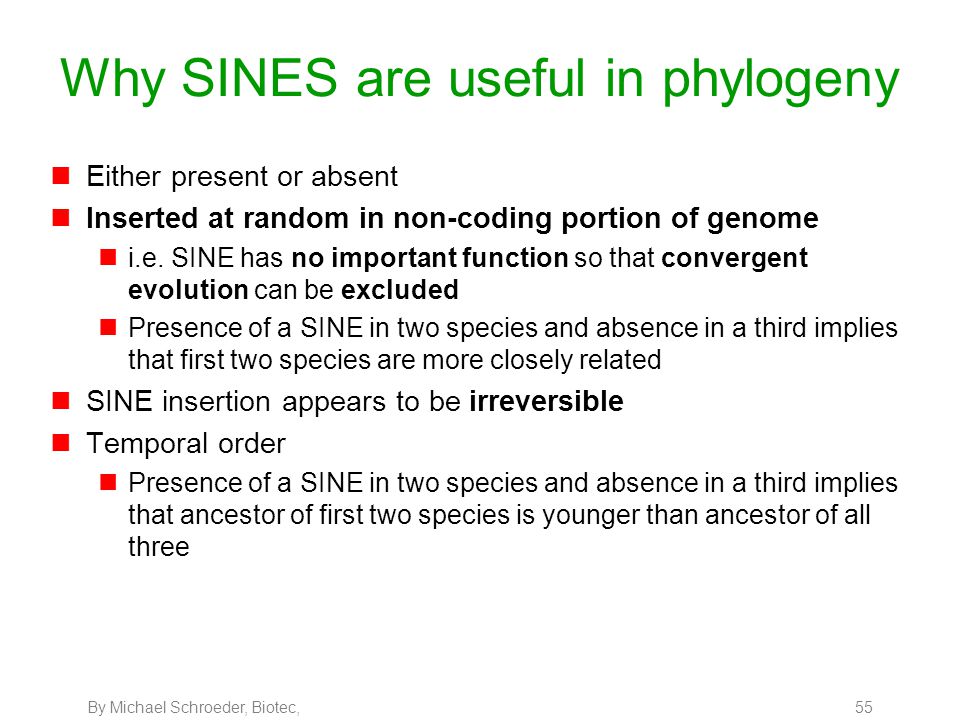 Why SINES are useful in phylogeny

Either present or absent

Inserted at random in non-coding portion of genome

i.e. SINE has no important function so that convergent evolution can be excluded

Presence of a SINE in two species and absence in a third implies that first two species are more closely related

SINE insertion appears to be irreversible

Temporal order

Presence of a SINE in two species and absence in a third implies that ancestor of first two species is younger than ancestor of all three

By Michael Schroeder, Biotec,

55